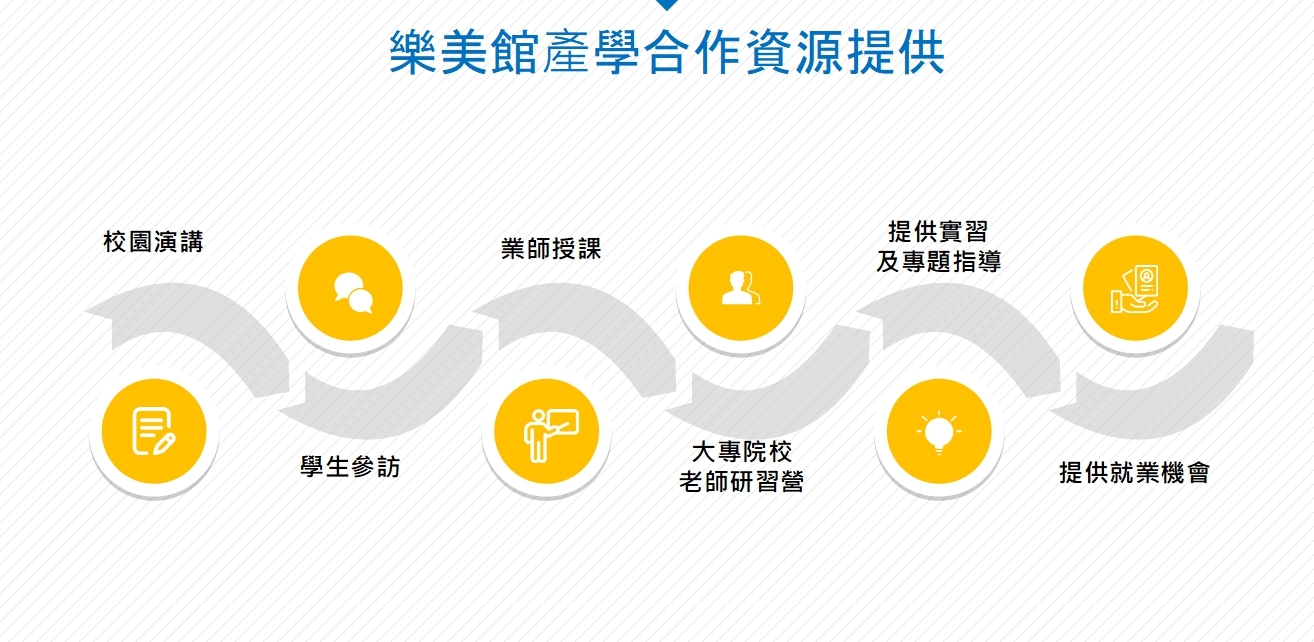 樂美館產學合作資源提供

校園演講

學生參訪

業師授課

大專院校
老師研習營

提供實習
及專題指導

提供就業機會